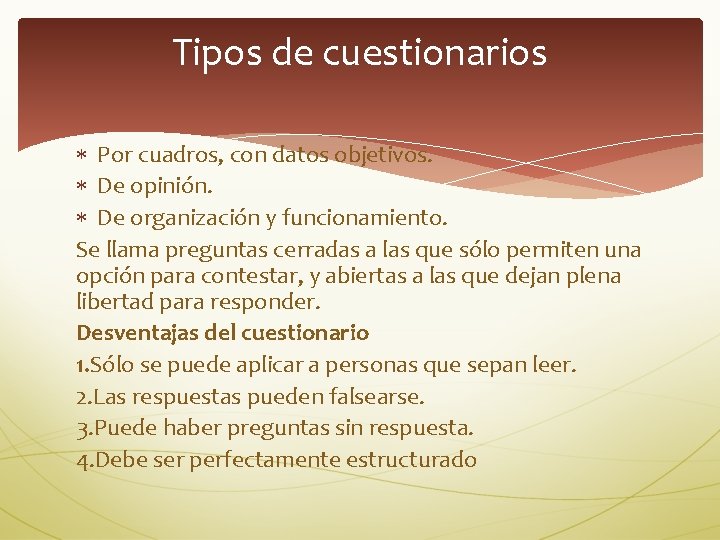 Tipos de cuestionarios

∗ Por cuadros, con datos objetivos.
∗ De opinión.
∗ De organización y funcionamiento.

Se llama preguntas cerradas a las que sólo permiten una opción para contestar, y abiertas a las que dejan plena libertad para responder.

Desventajas del cuestionario

1.Sólo se puede aplicar a personas que sepan leer.
2.Las respuestas pueden falsearse.
3.Puede haber preguntas sin respuesta.
4.Debe ser perfectamente estructurado